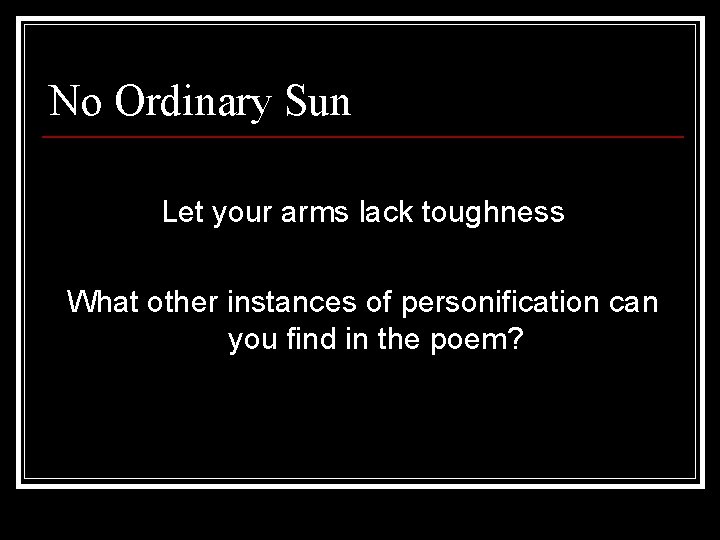 No Ordinary Sun

Let your arms lack toughness

What other instances of personification can you find in the poem?